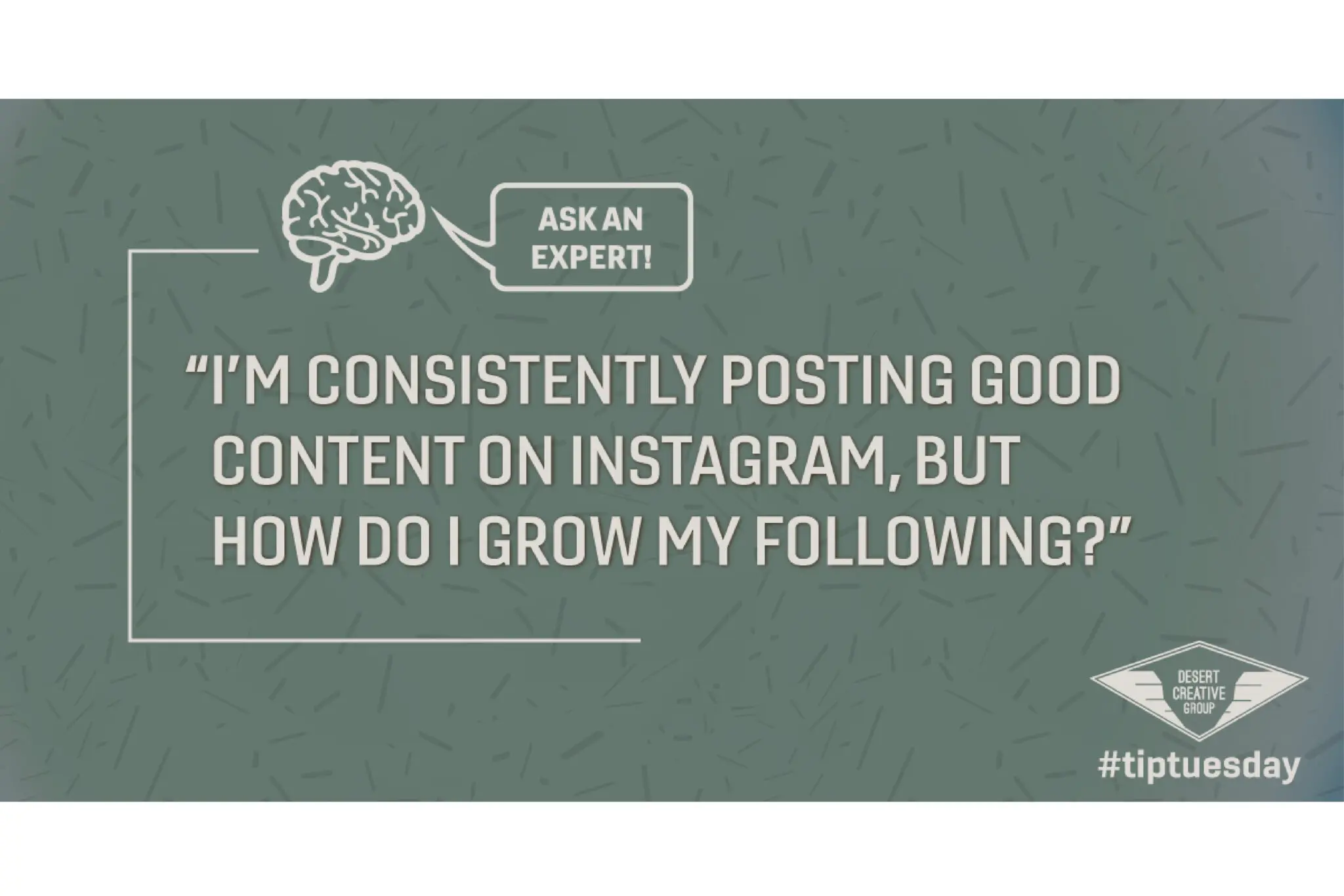 ASK AN EXPERT!

“I’M CONSISTENTLY POSTING GOOD CONTENT ON INSTAGRAM, BUT HOW DO I GROW MY FOLLOWING?”

DESERT CREATIVE GROUP

#tiptuesday